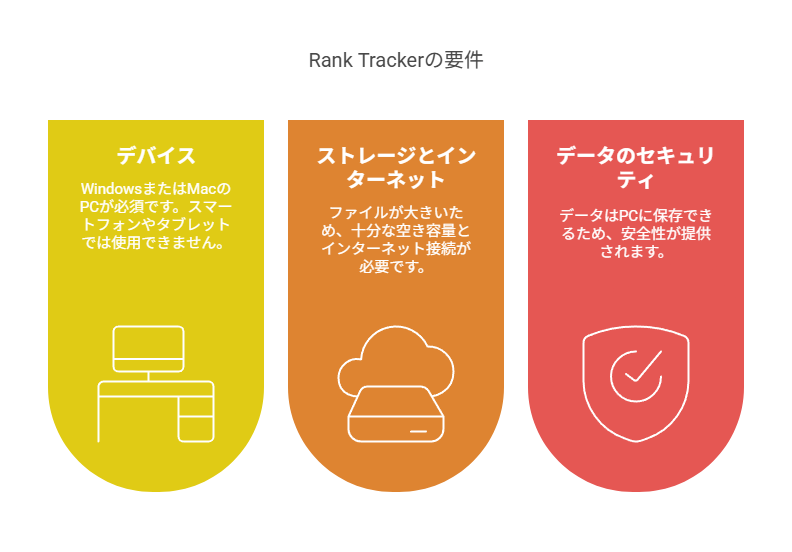 Rank Trackerの要件

デバイス

WindowsまたはMacのPCが必須です。スマートフォンやタブレットでは使用できません。

ストレージとインターネット

ファイルが大きいため、十分な空き容量とインターネット接続が必要です。

データのセキュリティ

データはPCに保存できるため、安全性が提供されます。